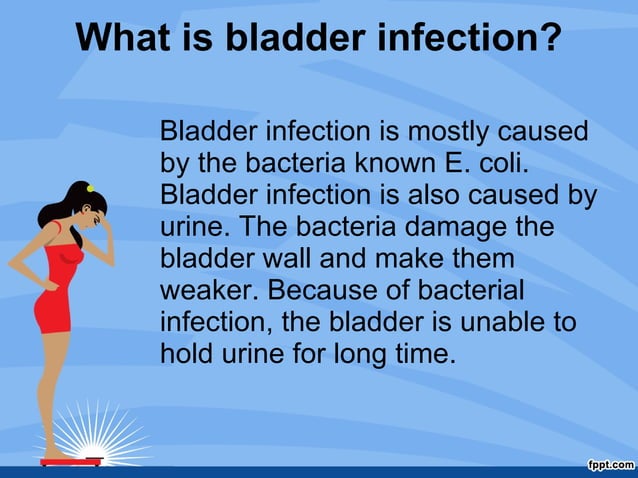 What is bladder infection?

Bladder infection is mostly caused by the bacteria known E. coli. Bladder infection is also caused by urine. The bacteria damage the bladder wall and make them weaker. Because of bacterial infection, the bladder is unable to hold urine for long time.

fppt.com